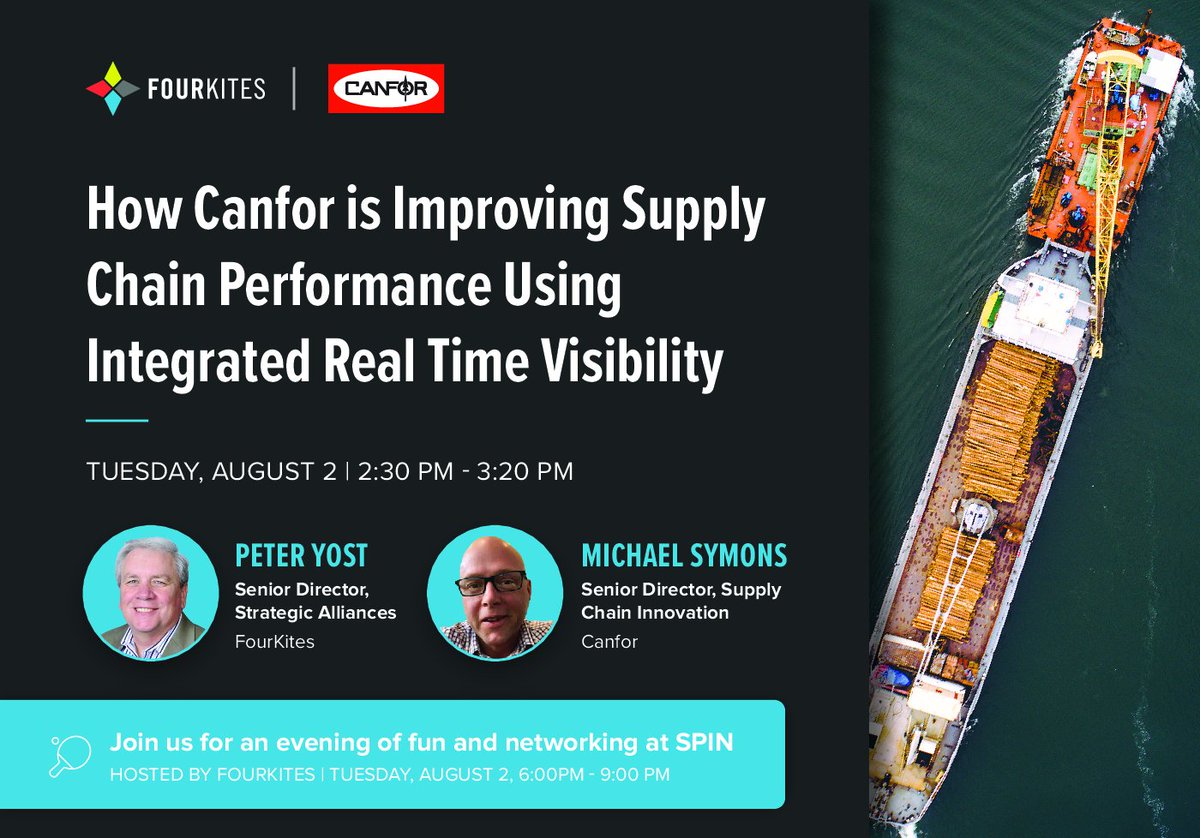 FOURKITES | CANFOR

How Canfor is Improving Supply Chain Performance Using Integrated Real Time Visibility

TUESDAY, AUGUST 2 | 2:30 PM - 3:20 PM

PETER YOST
Senior Director, Strategic Alliances
FourKites

MICHAEL SYMONS
Senior Director, Supply Chain Innovation
Canfor

Join us for an evening of fun and networking at SPIN
HOSTED BY FOURKITES | TUESDAY, AUGUST 2, 6:00PM - 9:00 PM